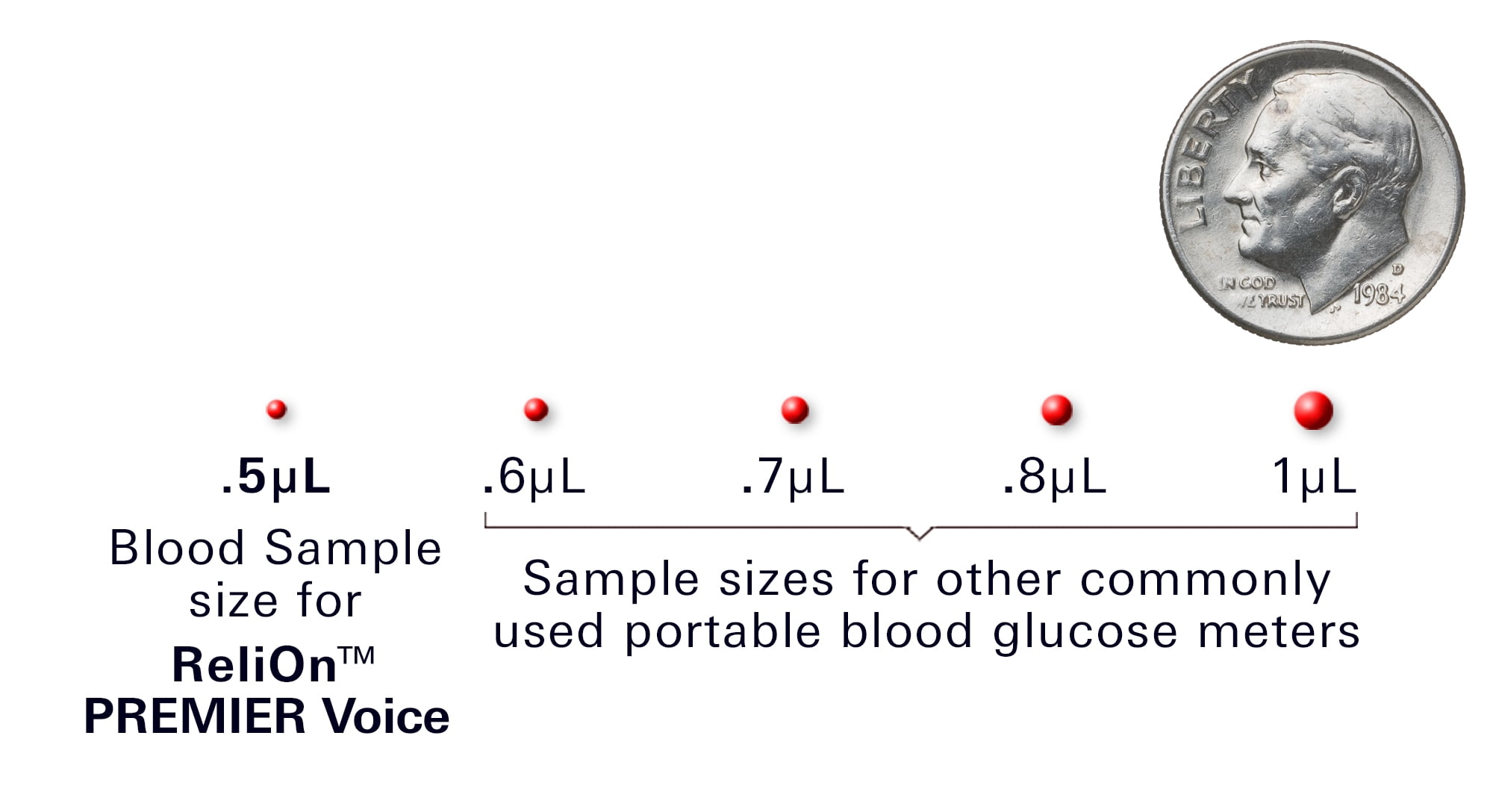 LIBERTY
IN GOD WE TRUST
D
1984

.5μL

Blood Sample size for ReliOn™ PREMIER Voice

.6μL

.7μL

.8μL

1μL

Sample sizes for other commonly used portable blood glucose meters